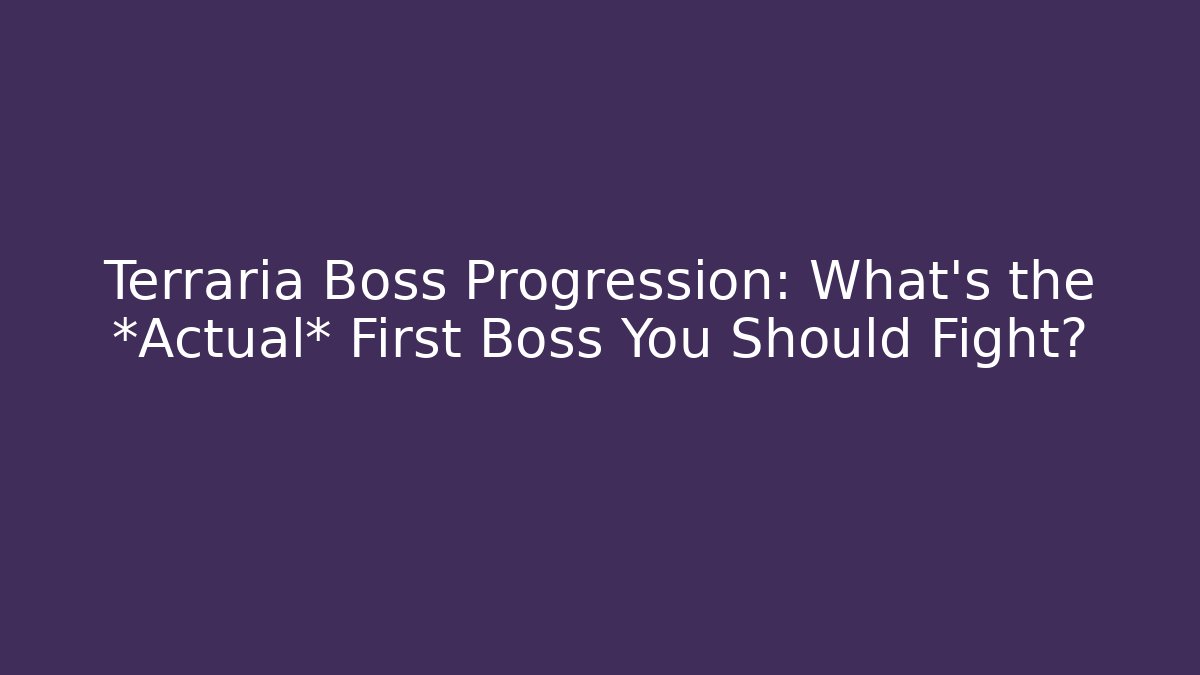 Terraria Boss Progression: What's the *Actual* First Boss You Should Fight?